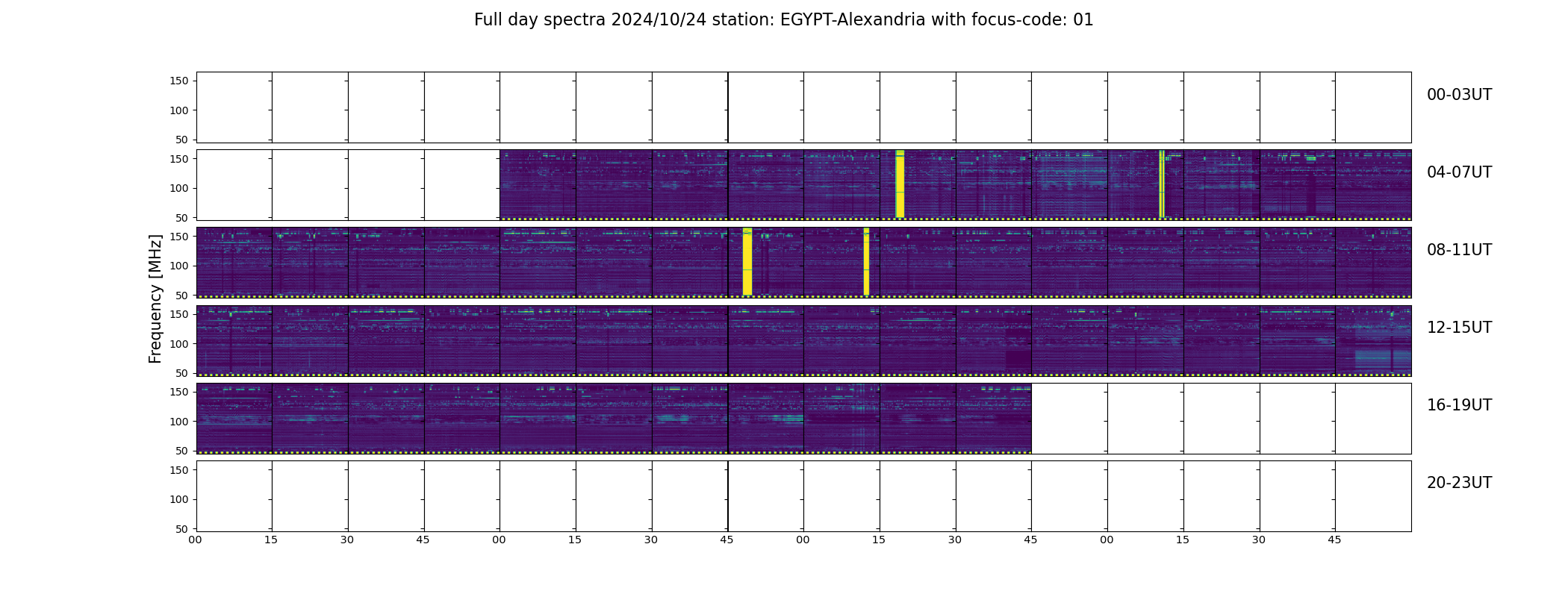 Full day spectra 2024/10/24 station: EGYPT-Alexandria with focus-code: 01

Frequency [MHz]

150
100
50
00-03UT

150
100
50
04-07UT

150
100
50
08-11UT

150
100
50
12-15UT

150
100
50
16-19UT

150
100
50
20-23UT

00 15 30 45 00 15 30 45 00 15 30 45 00 15 30 45